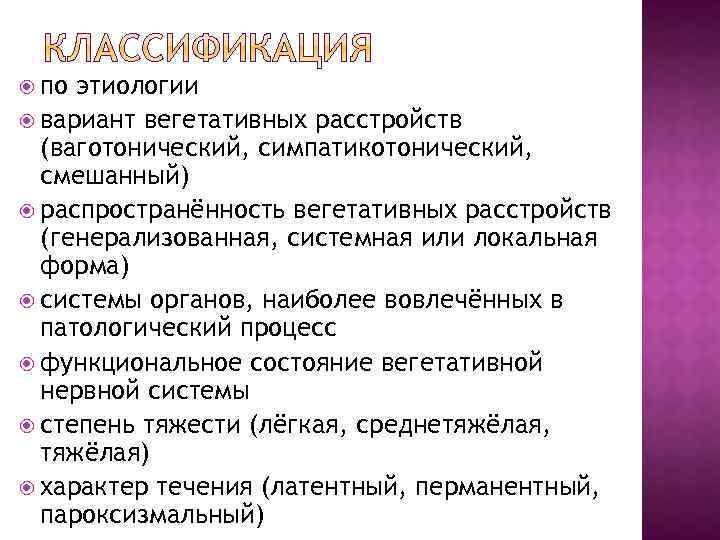 КЛАССИФИКАЦИЯ

по этиологии

вариант вегетативных расстройств (ваготонический, симпатикотонический, смешанный)

распространённость вегетативных расстройств (генерализованная, системная или локальная форма)

системы органов, наиболее вовлечённых в патологический процесс

функциональное состояние вегетативной нервной системы

степень тяжести (лёгкая, среднетяжёлая, тяжёлая)

характер течения (латентный, перманентный, пароксизмальный)